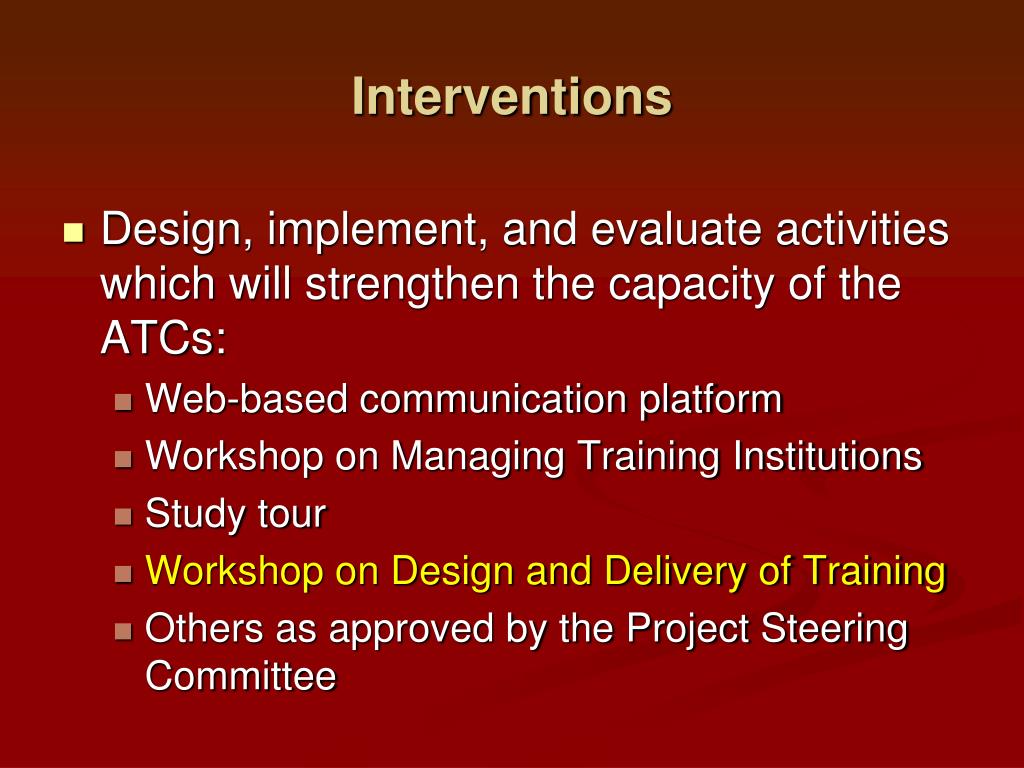 Interventions

Design, implement, and evaluate activities which will strengthen the capacity of the ATCs:

Web-based communication platform

Workshop on Managing Training Institutions

Study tour

Workshop on Design and Delivery of Training

Others as approved by the Project Steering Committee